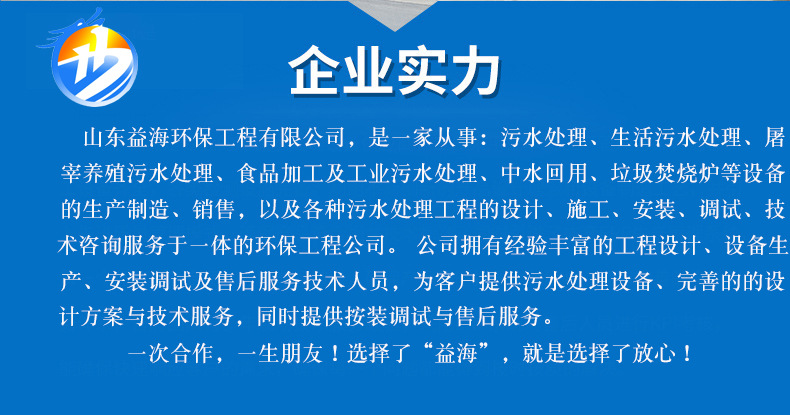 企业实力

山东益海环保工程有限公司，是一家从事：污水处理、生活污水处理、屠宰养殖污水处理、食品加工及工业污水处理、中水回用、垃圾焚烧炉等设备的生产制造、销售，以及各种污水处理工程的设计、施工、安装、调试、技术咨询服务于一体的环保工程公司。 公司拥有经验丰富的工程设计、设备生产、安装调试及售后服务技术人员，为客户提供污水处理设备、完善的的设计方案与技术服务，同时提供按装调试与售后服务。

一次合作，一生朋友！选择了“益海”，就是选择了放心！